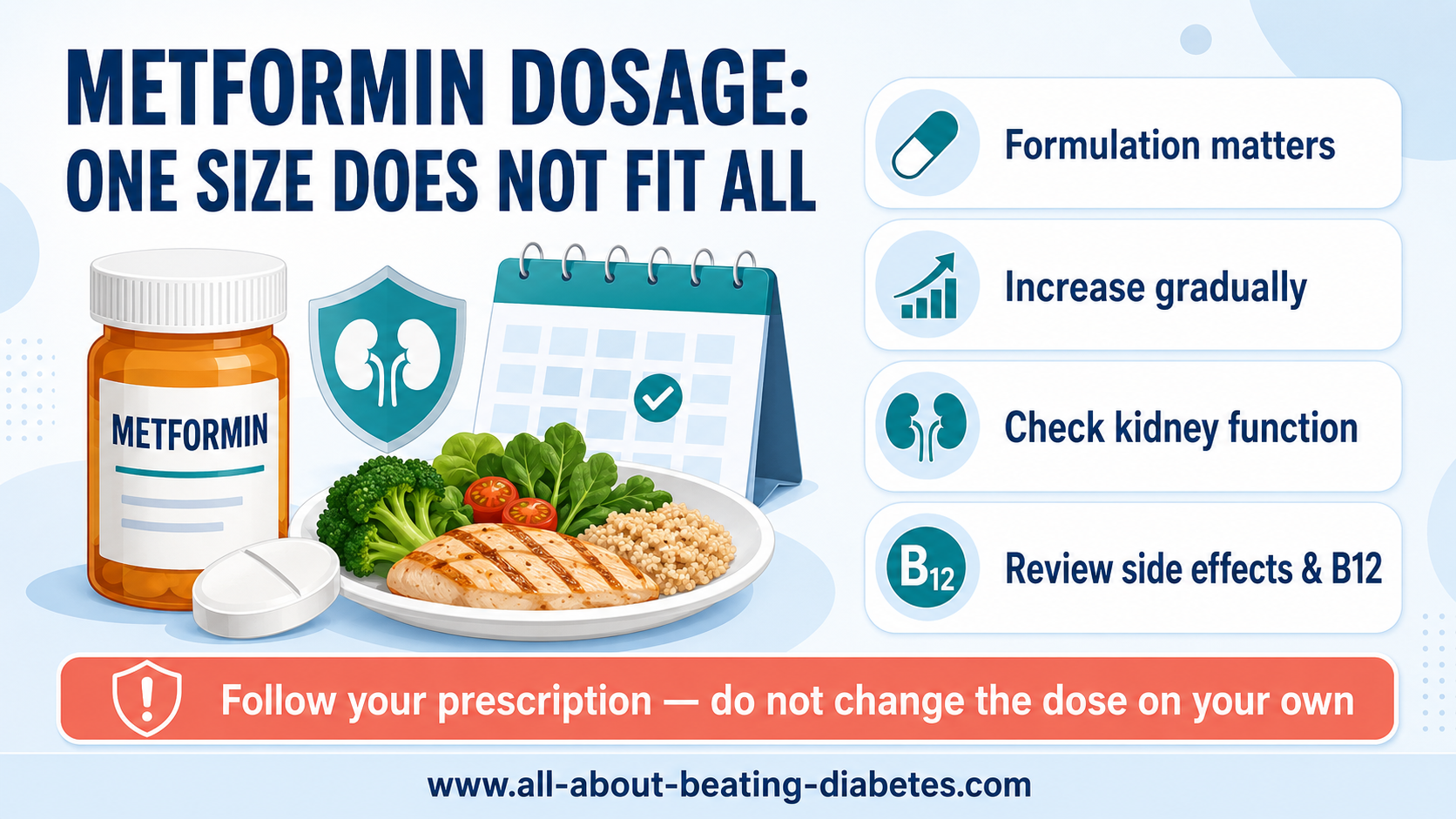 METFORMIN DOSAGE:
ONE SIZE DOES NOT FIT ALL

METFORMIN

Formulation matters

Increase gradually

Check kidney function

$B_{12}$ Review side effects & B12

Follow your prescription — do not change the dose on your own

www.all-about-beating-diabetes.com